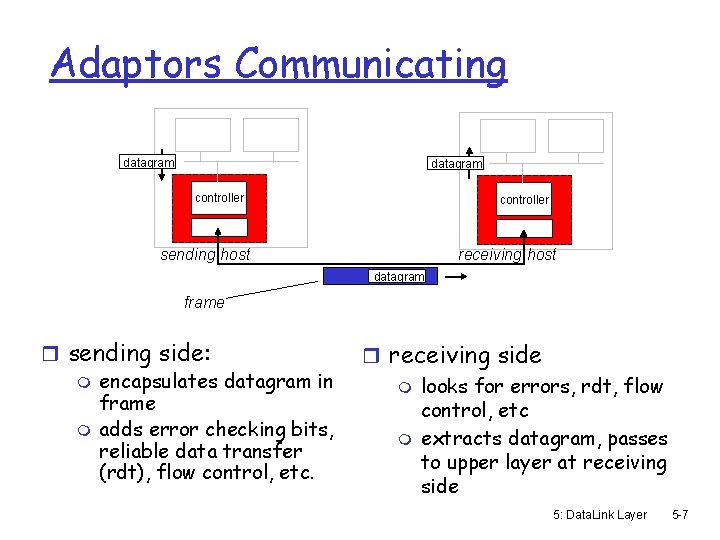 Adaptors Communicating

datagram

controller

sending host

datagram

controller

receiving host

datagram

frame

sending side:
encapsulates datagram in frame
adds error checking bits, reliable data transfer (rdt), flow control, etc.

receiving side
looks for errors, rdt, flow control, etc
extracts datagram, passes to upper layer at receiving side

5: DataLink Layer 5-7